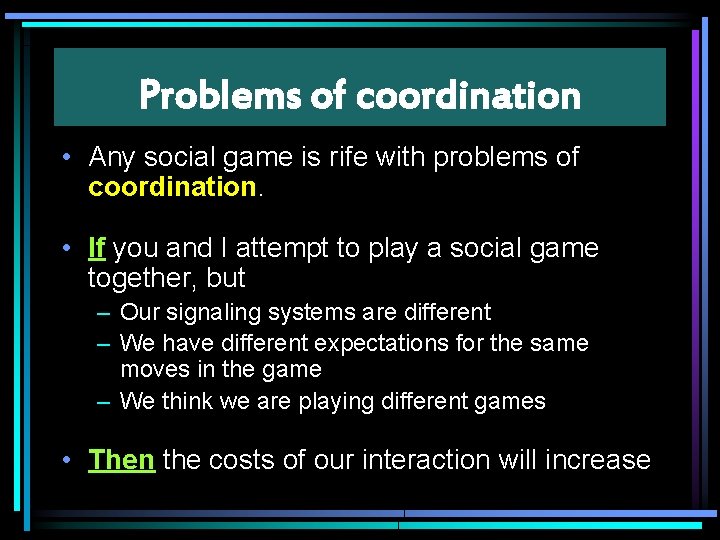 Problems of coordination

• Any social game is rife with problems of coordination.

• If you and I attempt to play a social game together, but
– Our signaling systems are different
– We have different expectations for the same moves in the game
– We think we are playing different games

• Then the costs of our interaction will increase